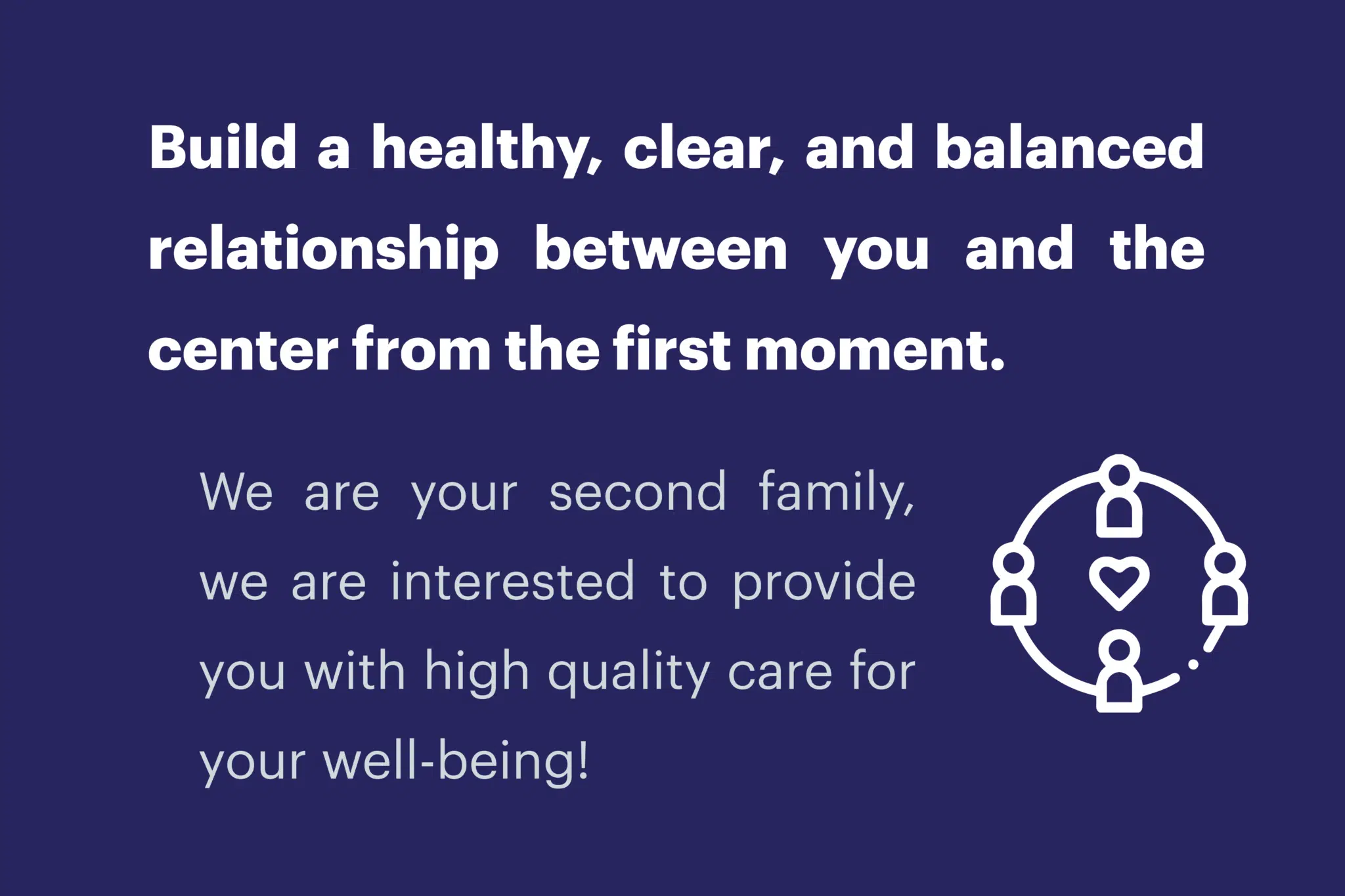 Build a healthy, clear, and balanced relationship between you and the center from the first moment.

We are your second family, we are interested to provide you with high quality care for your well-being!